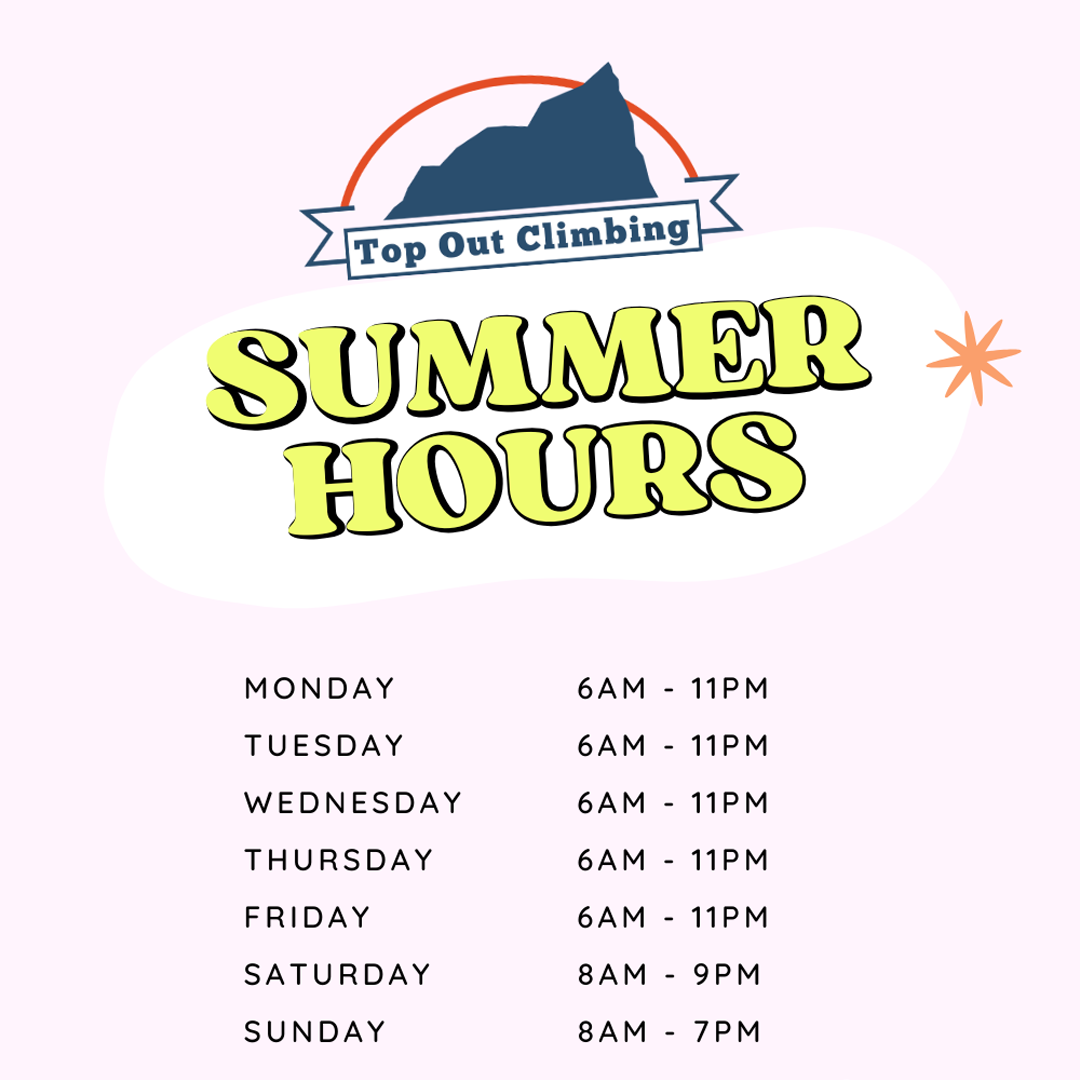 Top Out Climbing

SUMMER HOURS

| | |
|---|---|
| MONDAY | 6AM - 11PM |
| TUESDAY | 6AM - 11PM |
| WEDNESDAY | 6AM - 11PM |
| THURSDAY | 6AM - 11PM |
| FRIDAY | 6AM - 11PM |
| SATURDAY | 8AM - 9PM |
| SUNDAY | 8AM - 7PM |